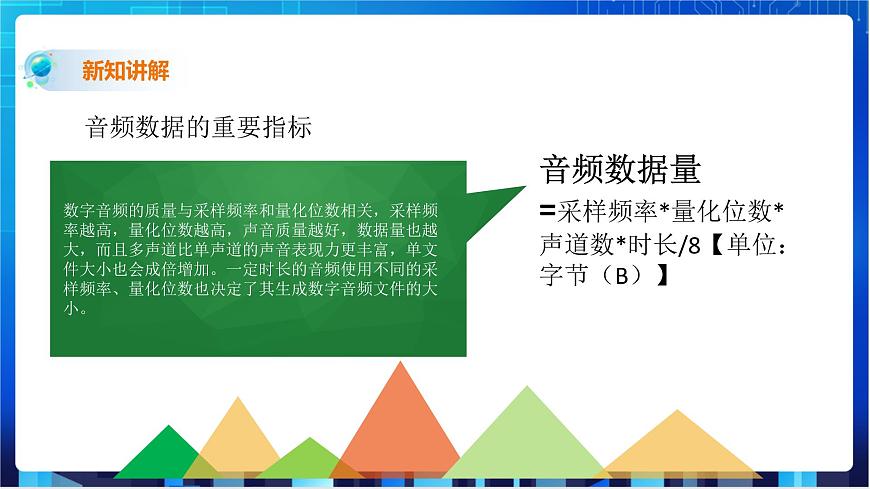 新知讲解

音频数据的重要指标

数字音频的质量与采样频率和量化位数相关，采样频率越高，量化位数越高，声音质量越好，数据量也越大，而且多声道比单声道的声音表现力更丰富，单文件大小也会成倍增加。一定时长的音频使用不同的采样频率、量化位数也决定了其生成数字音频文件的大小。

音频数据量

=采样频率*量化位数*声道数*时长/8【单位：字节（B）】